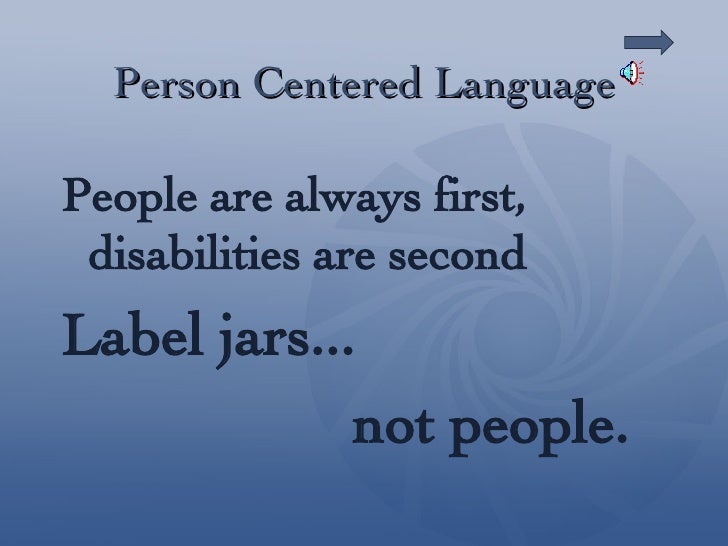 Person Centered Language

People are always first, disabilities are second

Label jars…

not people.